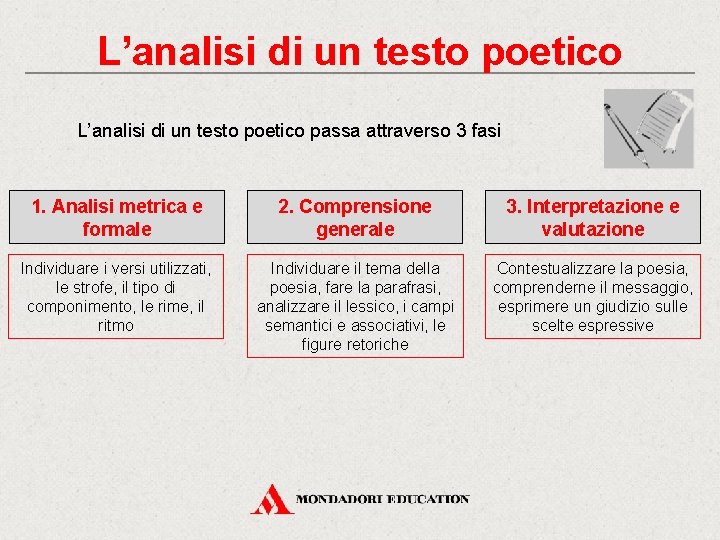 L’analisi di un testo poetico

L’analisi di un testo poetico passa attraverso 3 fasi

1. Analisi metrica e formale

Individuare i versi utilizzati, le strofe, il tipo di componimento, le rime, il ritmo

2. Comprensione generale

Individuare il tema della poesia, fare la parafrasi, analizzare il lessico, i campi semantici e associativi, le figure retoriche

3. Interpretazione e valutazione

Contestualizzare la poesia, comprenderne il messaggio, esprimere un giudizio sulle scelte espressive

MONDADORI EDUCATION